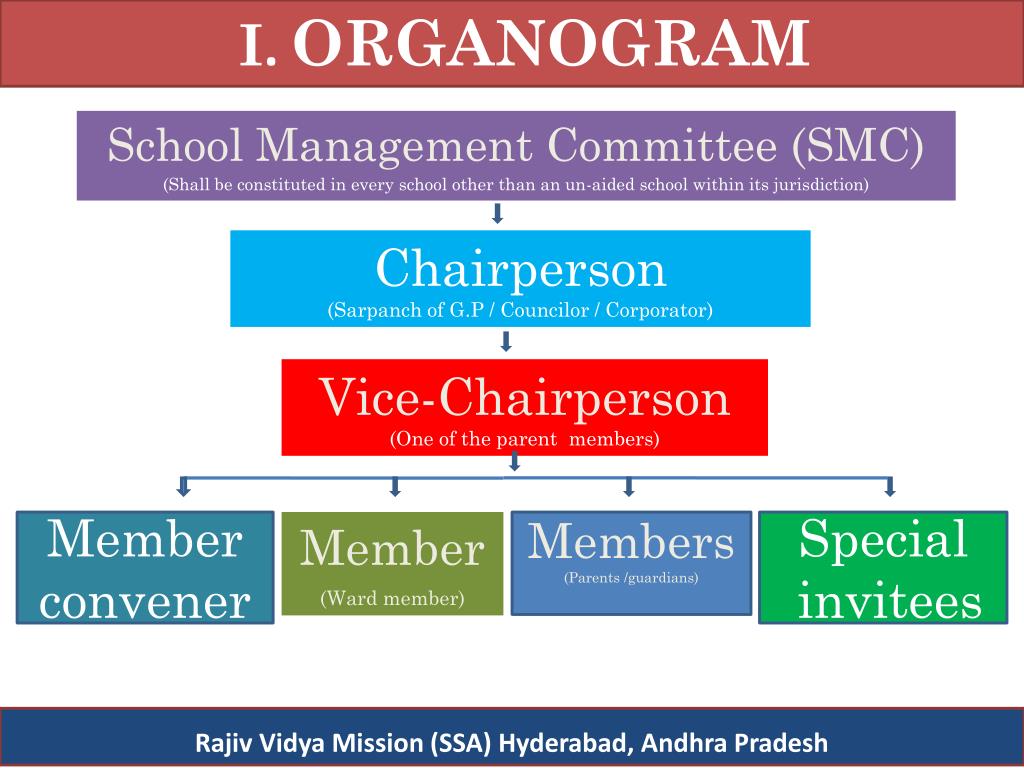 I. ORGANOGRAM

School Management Committee (SMC)
(Shall be constituted in every school other than an un-aided school within its jurisdiction)

Chairperson
(Sarpanch of G.P / Councilor / Corporator)

Vice-Chairperson
(One of the parent members)

Member convener

Member
(Ward member)

Members
(Parents /guardians)

Special invitees

Rajiv Vidya Mission (SSA) Hyderabad, Andhra Pradesh